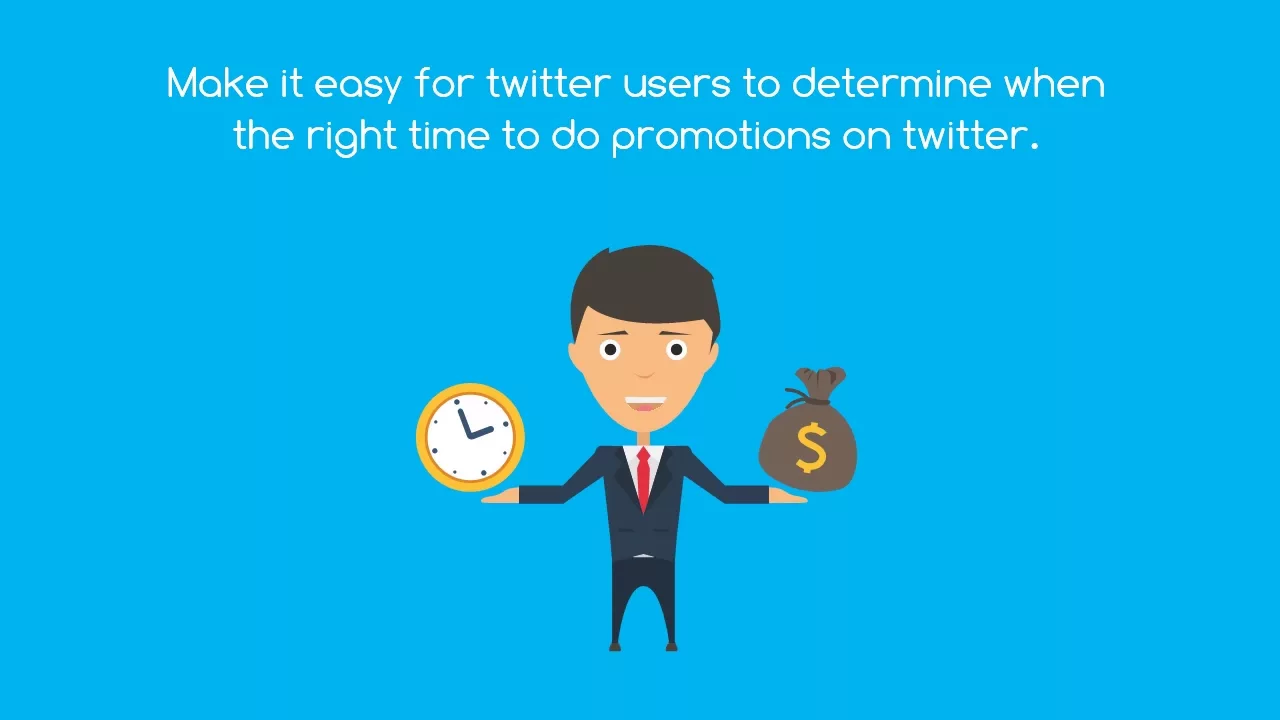 Make it easy for twitter users to determine when the right time to do promotions on twitter.

$